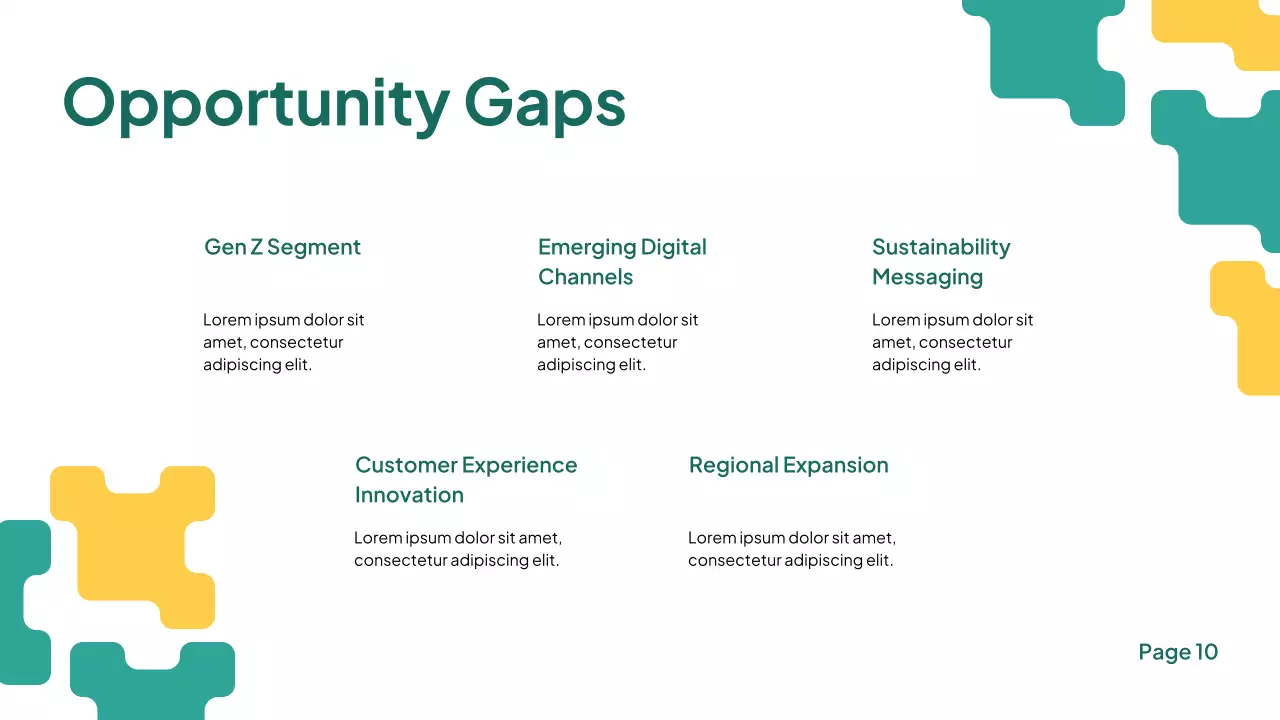 Opportunity Gaps

Gen Z Segment

Lorem ipsum dolor sit amet, consectetur adipiscing elit.

Emerging Digital Channels

Lorem ipsum dolor sit amet, consectetur adipiscing elit.

Sustainability Messaging

Lorem ipsum dolor sit amet, consectetur adipiscing elit.

Customer Experience Innovation

Lorem ipsum dolor sit amet, consectetur adipiscing elit.

Regional Expansion

Lorem ipsum dolor sit amet, consectetur adipiscing elit.

Page 10